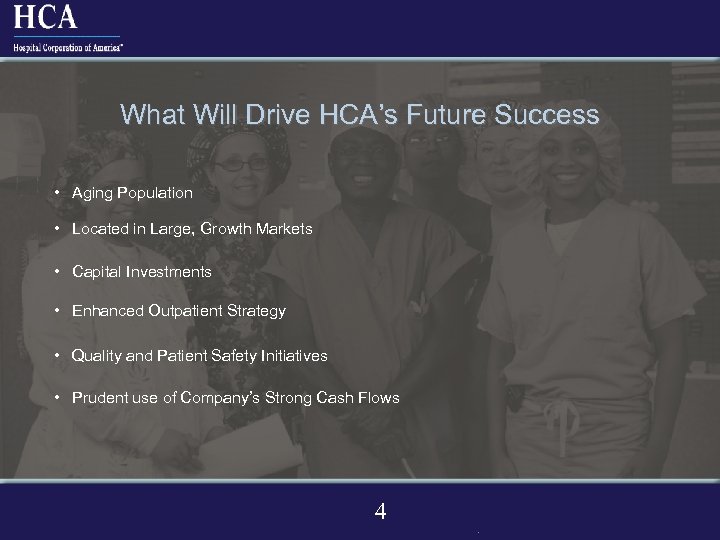 HCA
Hospital Corporation of America™

What Will Drive HCA's Future Success

• Aging Population
• Located in Large, Growth Markets
• Capital Investments
• Enhanced Outpatient Strategy
• Quality and Patient Safety Initiatives
• Prudent use of Company's Strong Cash Flows

4